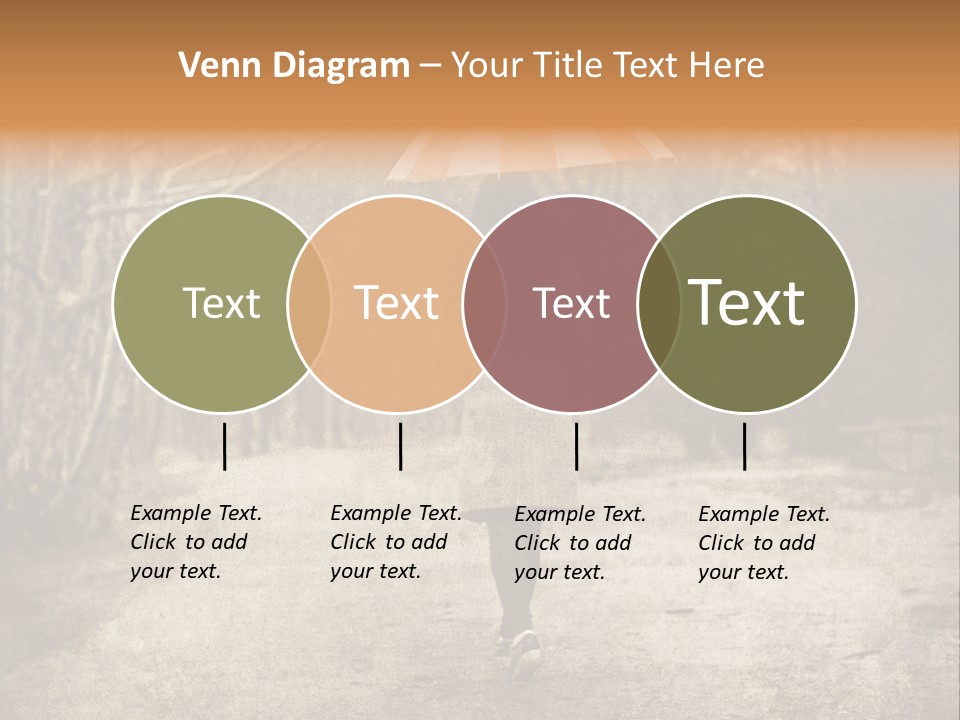 Venn Diagram – Your Title Text Here

Text

Text

Text

Text

Example Text. Click to add your text.

Example Text. Click to add your text.

Example Text. Click to add your text.

Example Text. Click to add your text.